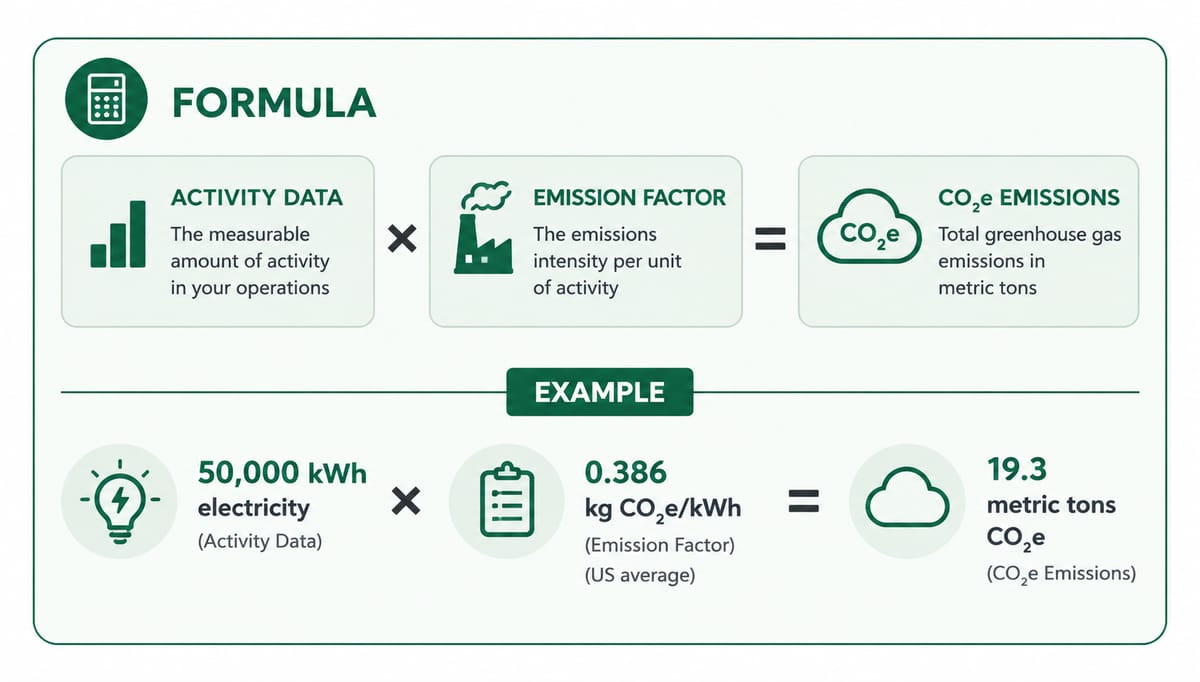 FORMULA

ACTIVITY DATA
The measurable amount of activity in your operations

×

EMISSION FACTOR
The emissions intensity per unit of activity

=

$CO_2e$

$CO_2e$ EMISSIONS
Total greenhouse gas emissions in metric tons

EXAMPLE

50,000 kWh
electricity
(Activity Data)

×

0.386
kg $CO_2e$/kWh
(Emission Factor)
(US average)

=

19.3
metric tons
$CO_2e$
($CO_2e$ Emissions)